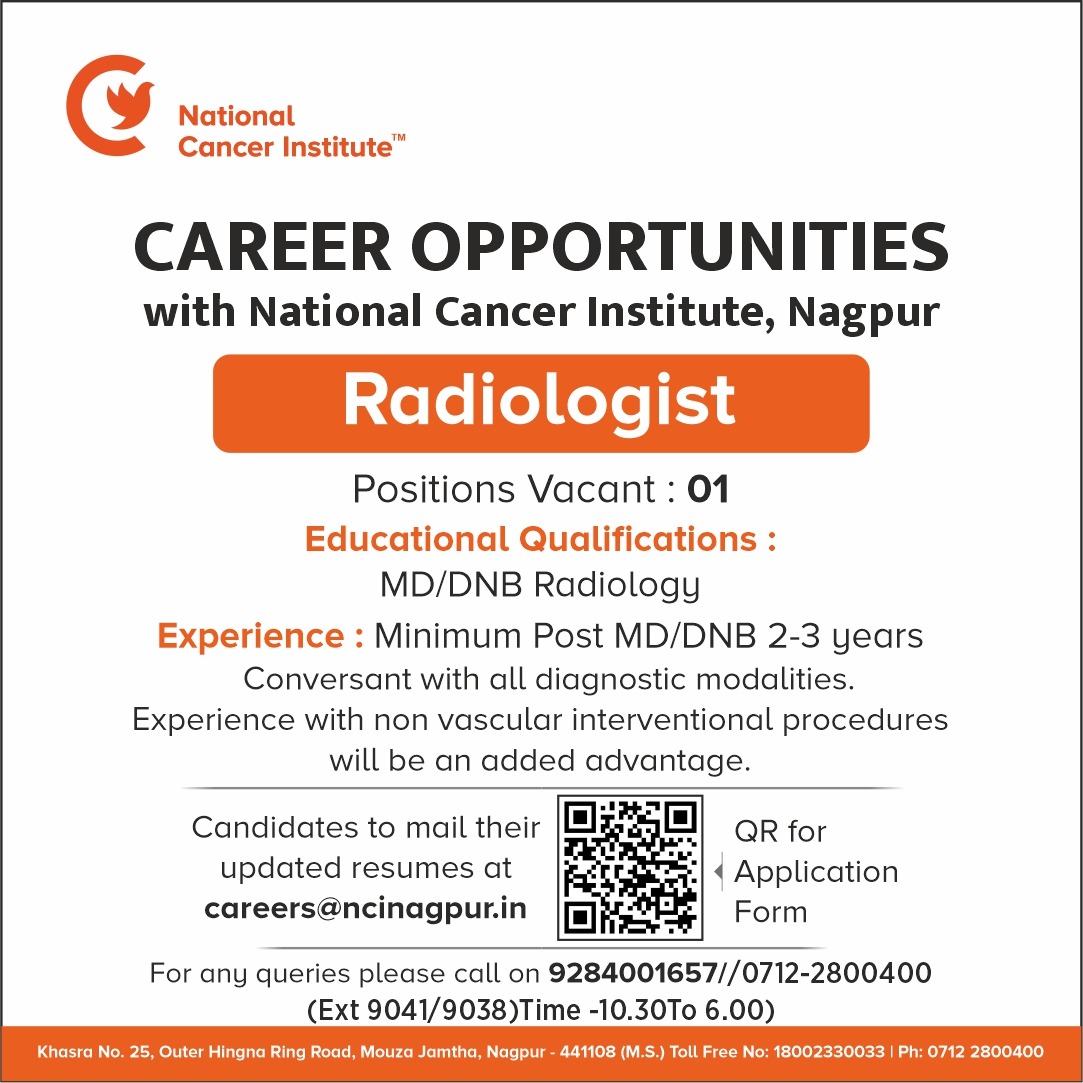 National Cancer Institute™

CAREER OPPORTUNITIES
with National Cancer Institute, Nagpur

Radiologist

Positions Vacant : 01

Educational Qualifications :
MD/DNB Radiology

Experience : Minimum Post MD/DNB 2-3 years
Conversant with all diagnostic modalities.
Experience with non vascular interventional procedures will be an added advantage.

Candidates to mail their updated resumes at careers@ncinagpur.in

QR for Application Form

For any queries please call on 9284001657//0712-2800400
(Ext 9041/9038)Time -10.30To 6.00)

Khasra No. 25, Outer Hingna Ring Road, Mouza Jamtha, Nagpur - 441108 (M.S.) Toll Free No: 18002330033 | Ph: 0712 2800400